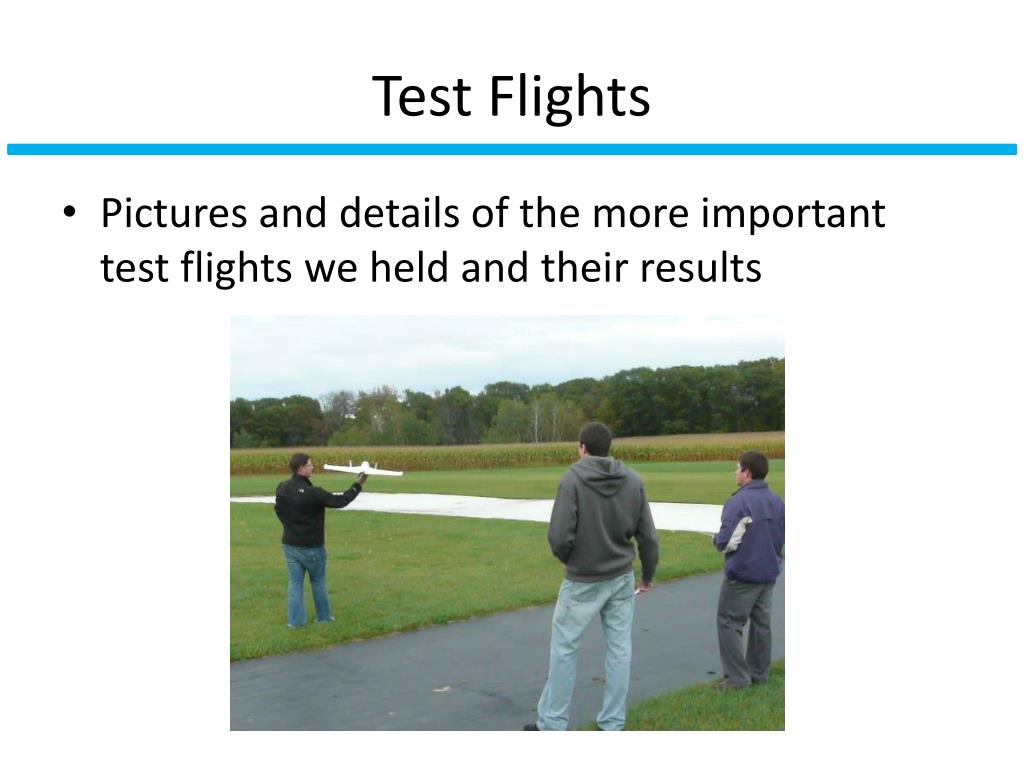 Test Flights

• Pictures and details of the more important test flights we held and their results